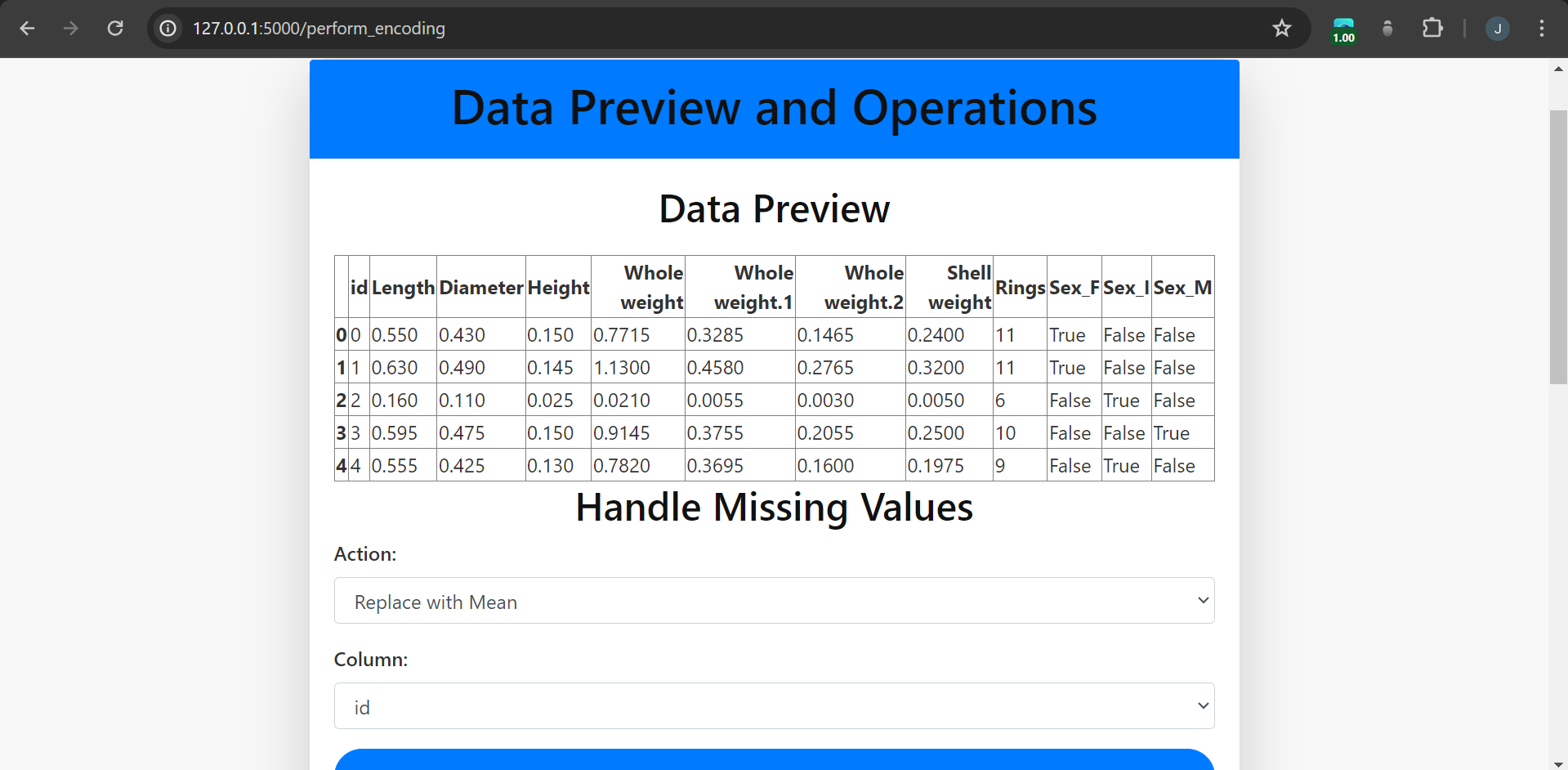 127.0.0.1:5000/perform_encoding

1.00

J

Data Preview and Operations

Data Preview

| | id | Length | Diameter | Height | Whole weight | Whole weight.1 | Whole weight.2 | Shell weight | Rings | Sex_F | Sex_I | Sex_M |
|---|---|---|---|---|---|---|---|---|---|---|---|---|
| 0 | 0 | 0.550 | 0.430 | 0.150 | 0.7715 | 0.3285 | 0.1465 | 0.2400 | 11 | True | False | False |
| 1 | 1 | 0.630 | 0.490 | 0.145 | 1.1300 | 0.4580 | 0.2765 | 0.3200 | 11 | True | False | False |
| 2 | 2 | 0.160 | 0.110 | 0.025 | 0.0210 | 0.0055 | 0.0030 | 0.0050 | 6 | False | True | False |
| 3 | 3 | 0.595 | 0.475 | 0.150 | 0.9145 | 0.3755 | 0.2055 | 0.2500 | 10 | False | False | True |
| 4 | 4 | 0.555 | 0.425 | 0.130 | 0.7820 | 0.3695 | 0.1600 | 0.1975 | 9 | False | True | False |

Handle Missing Values

Action:

Replace with Mean

Column:

id